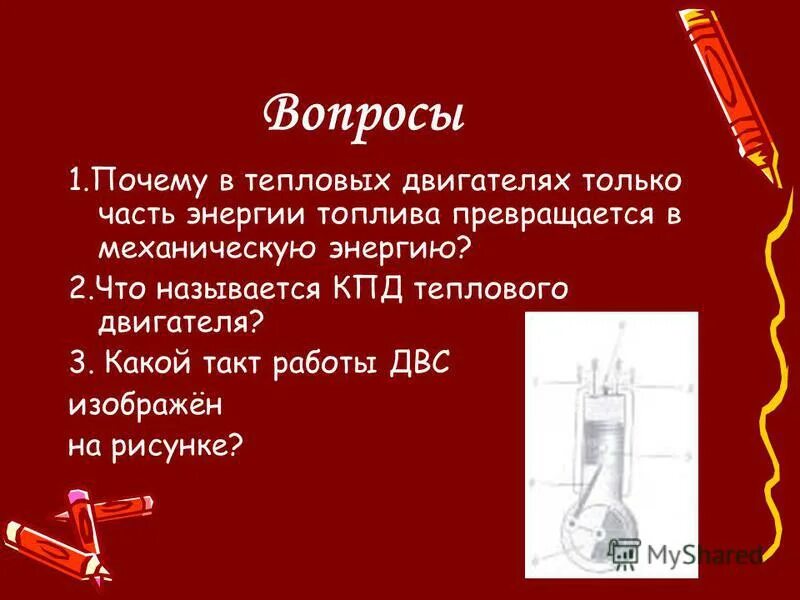 Вопросы

1.Почему в тепловых двигателях только часть энергии топлива превращается в механическую энергию?

2.Что называется КПД теплового двигателя?

3. Какой такт работы ДВС изображён на рисунке?

MyShared